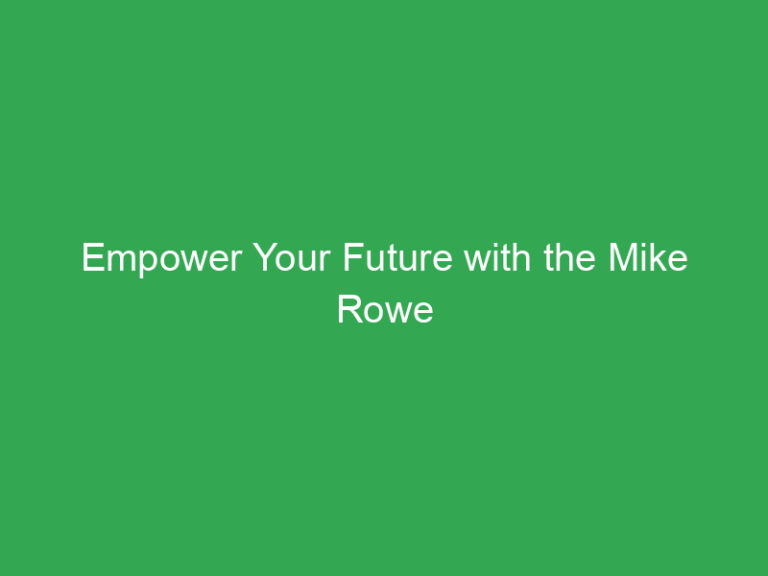 Empower Your Future with the Mike Rowe